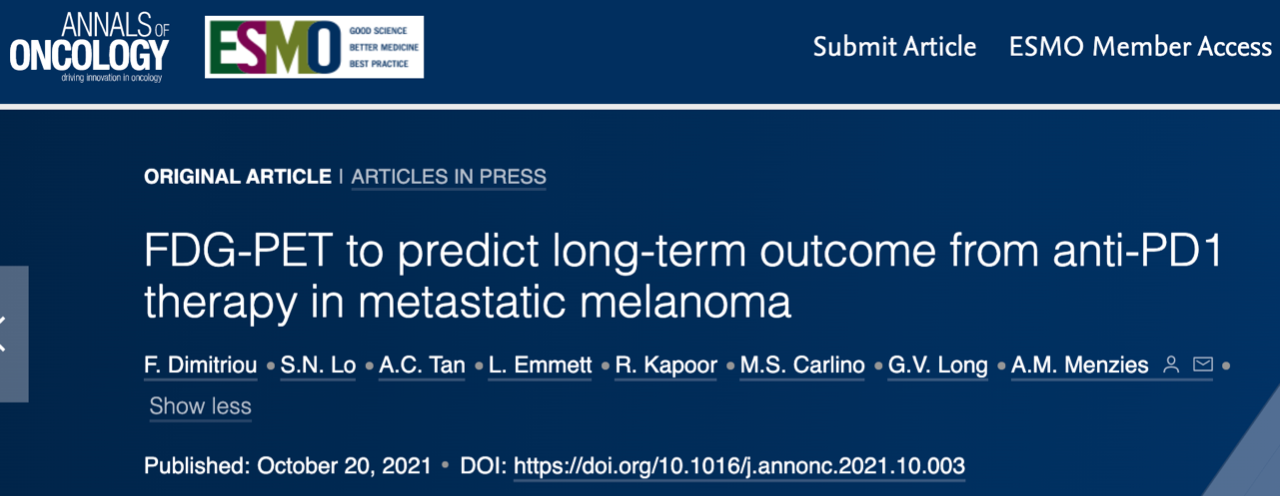 ANNALS OF ONCOLOGY
driving innovation in oncology

ESMO GOOD SCIENCE BETTER MEDICINE BEST PRACTICE

Submit Article ESMO Member Access

ORIGINAL ARTICLE | ARTICLES IN PRESS

FDG-PET to predict long-term outcome from anti-PD1 therapy in metastatic melanoma

F. Dimitriou • S.N. Lo • A.C. Tan • L. Emmett • R. Kapoor • M.S. Carlino • G.V. Long • A.M. Menzies •
Show less

Published: October 20, 2021 • DOI: https://doi.org/10.1016/j.annonc.2021.10.003